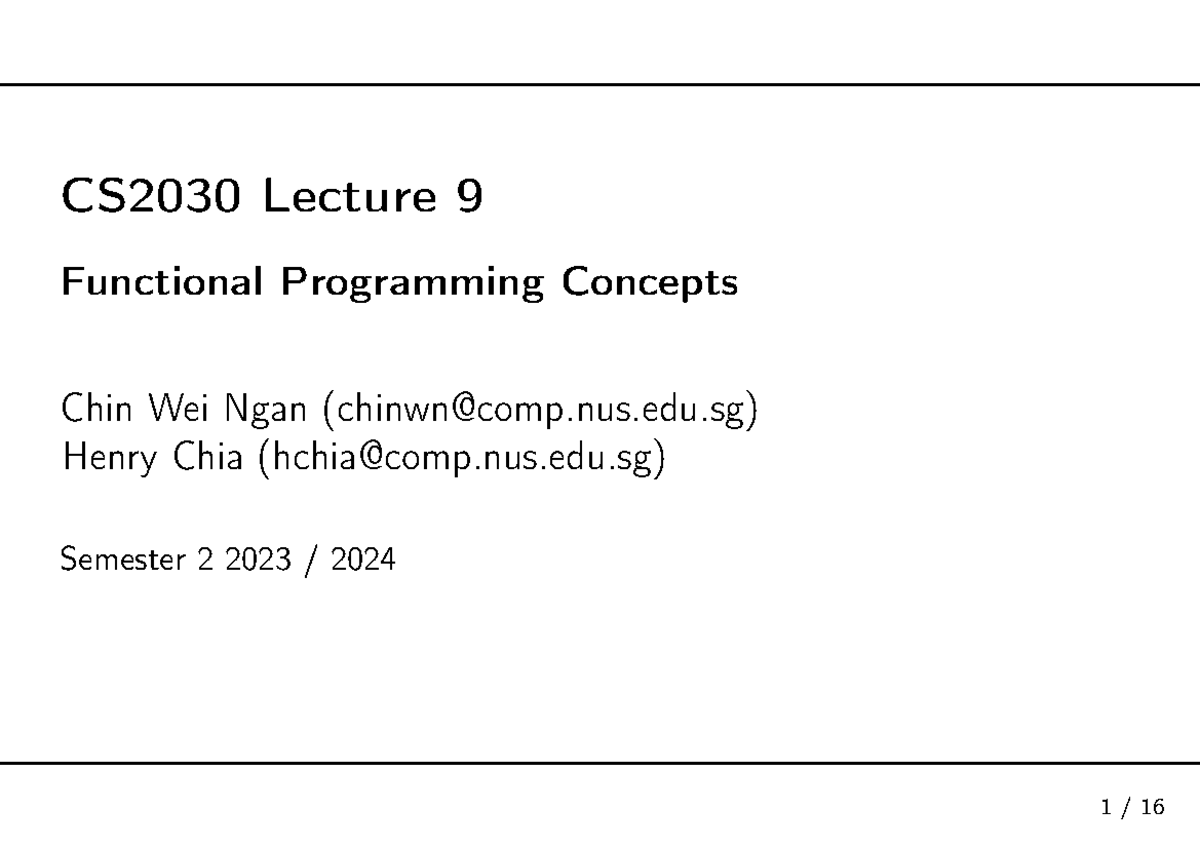 CS2030 Lecture 9

Functional Programming Concepts

Chin Wei Ngan (chinwn@comp.nus.edu.sg)
Henry Chia (hchia@comp.nus.edu.sg)

Semester 2 2023 / 2024

1 / 16